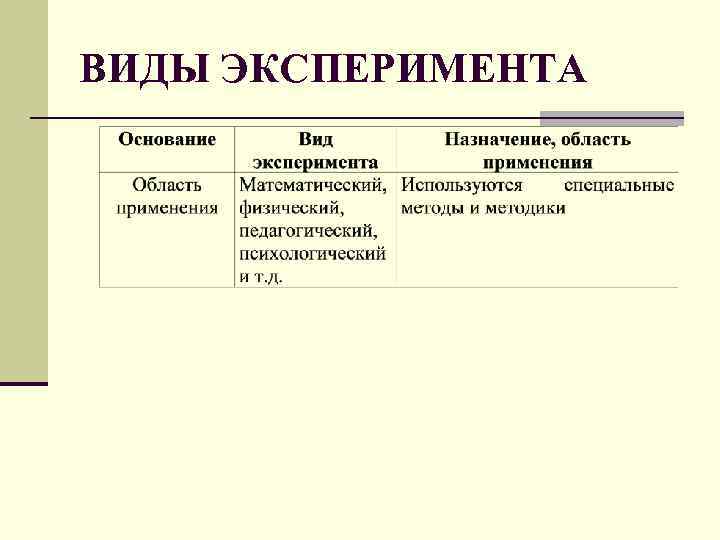 ВИДЫ ЭКСПЕРИМЕНТА

| Основание | Вид эксперимента | Назначение, область применения |
|---|---|---|
| Область применения | Математический, физический, педагогический, психологический и т.д. | Используются специальные методы и методики |